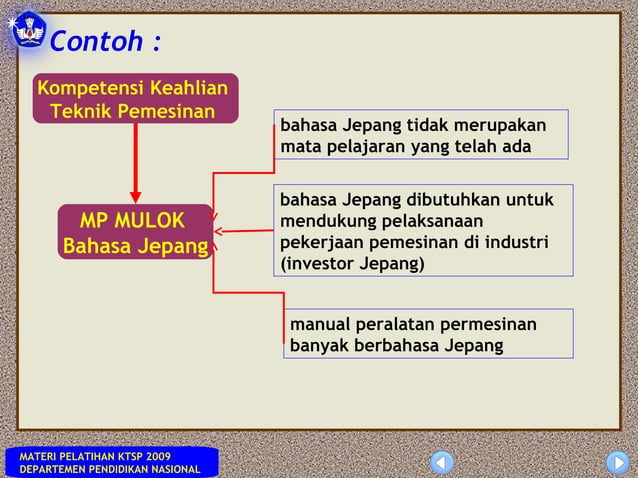 Contoh :

Kompetensi Keahlian Teknik Pemesinan

MP MULOK Bahasa Jepang

bahasa Jepang tidak merupakan mata pelajaran yang telah ada

bahasa Jepang dibutuhkan untuk mendukung pelaksanaan pekerjaan pemesinan di industri (investor Jepang)

manual peralatan permesinan banyak berbahasa Jepang

MATERI PELATIHAN KTSP 2009
DEPARTEMEN PENDIDIKAN NASIONAL